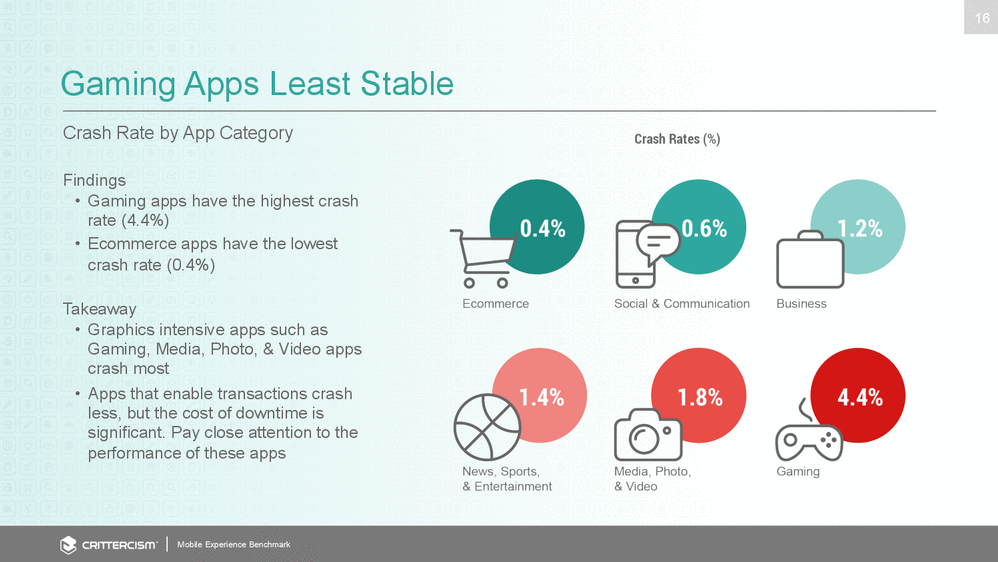 16

Gaming Apps Least Stable

Crash Rate by App Category

Findings
• Gaming apps have the highest crash rate (4.4%)
• Ecommerce apps have the lowest crash rate (0.4%)

Takeaway
• Graphics intensive apps such as Gaming, Media, Photo, & Video apps crash most
• Apps that enable transactions crash less, but the cost of downtime is significant. Pay close attention to the performance of these apps

Crash Rates (%)

0.4%
Ecommerce

0.6%
Social & Communication

1.2%
Business

1.4%
News, Sports, & Entertainment

1.8%
Media, Photo, & Video

4.4%
Gaming

CRITTERCISM | Mobile Experience Benchmark